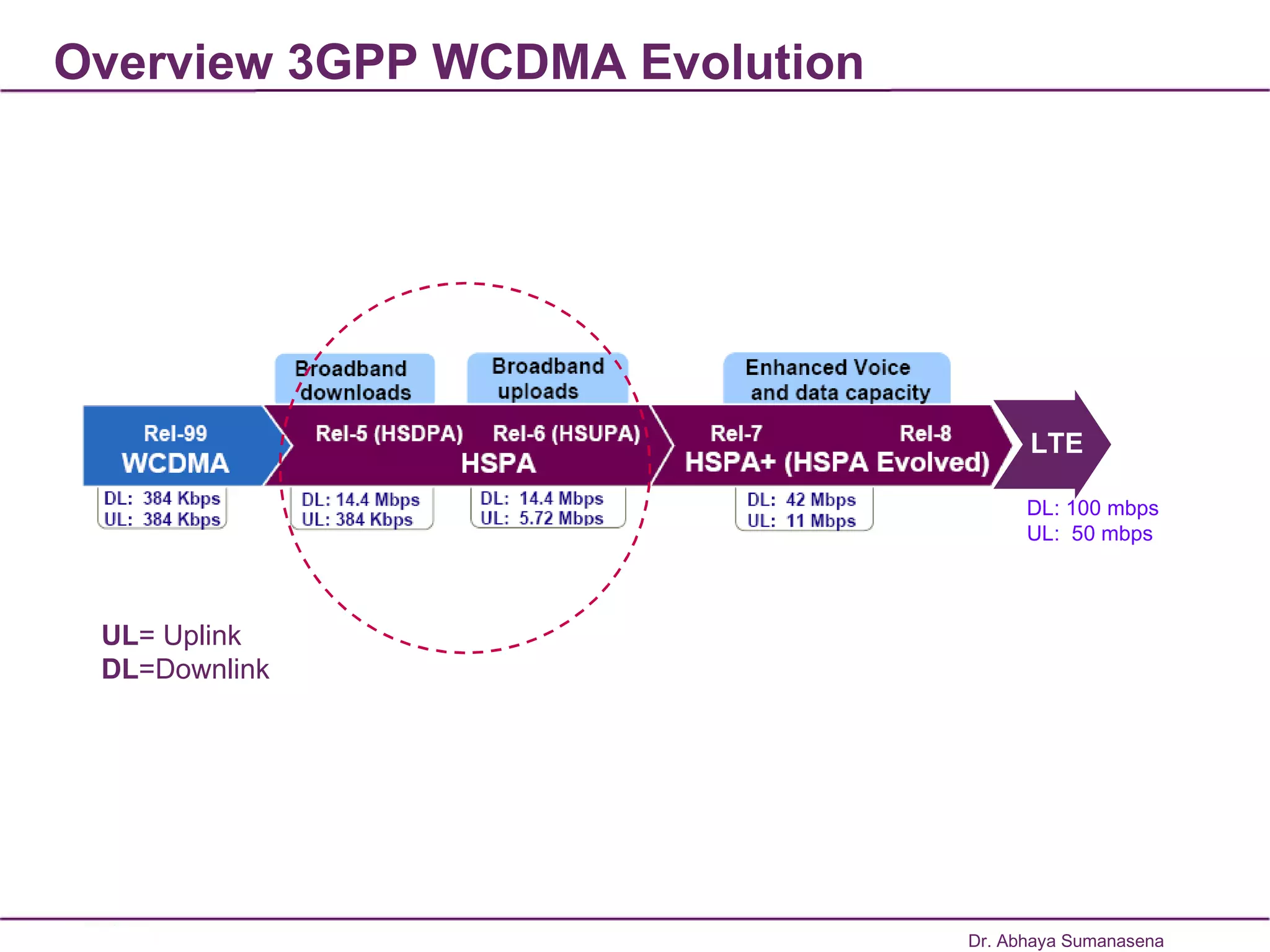 Overview 3GPP WCDMA Evolution

Broadband downloads

Broadband uploads

Enhanced Voice and data capacity

Rel-99
WCDMA

Rel-5 (HSDPA) Rel-6 (HSUPA)
HSPA

Rel-7 Rel-8
HSPA+ (HSPA Evolved)

LTE

DL: 384 Kbps
UL: 384 Kbps

DL: 14.4 Mbps
UL: 384 Kbps

DL: 14.4 Mbps
UL: 5.72 Mbps

DL: 42 Mbps
UL: 11 Mbps

DL: 100 mbps
UL: 50 mbps

UL= Uplink
DL=Downlink

Dr. Abhaya Sumanasena